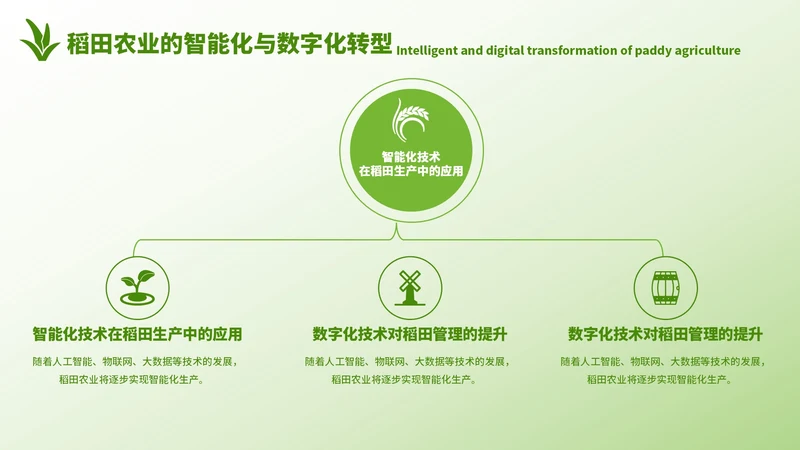 稻田农业的智能化与数字化转型 Intelligent and digital transformation of paddy agriculture

智能化技术
在稻田生产中的应用

智能化技术在稻田生产中的应用

随着人工智能、物联网、大数据等技术的发展，稻田农业将逐步实现智能化生产。

数字化技术对稻田管理的提升

随着人工智能、物联网、大数据等技术的发展，稻田农业将逐步实现智能化生产。

数字化技术对稻田管理的提升

随着人工智能、物联网、大数据等技术的发展，稻田农业将逐步实现智能化生产。